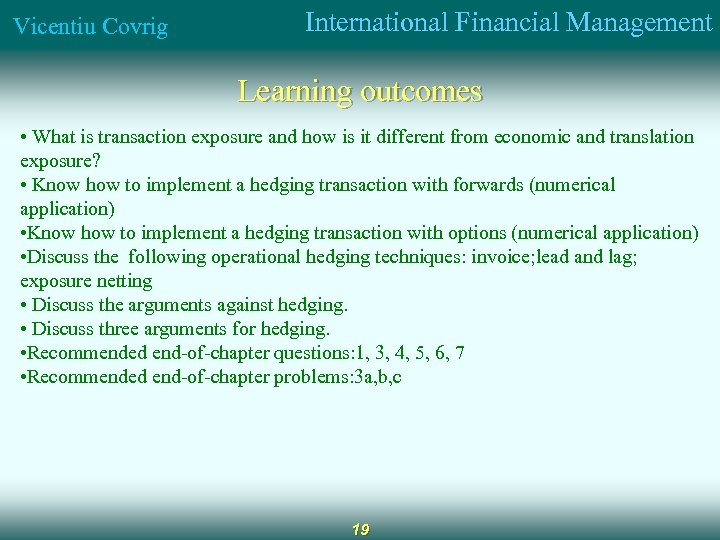 Vicentiu Covrig

International Financial Management

Learning outcomes

• What is transaction exposure and how is it different from economic and translation exposure?
• Know how to implement a hedging transaction with forwards (numerical application)
•Know how to implement a hedging transaction with options (numerical application)
•Discuss the following operational hedging techniques: invoice;lead and lag; exposure netting
• Discuss the arguments against hedging.
• Discuss three arguments for hedging.
•Recommended end-of-chapter questions:1, 3, 4, 5, 6, 7
•Recommended end-of-chapter problems:3a,b,c

19